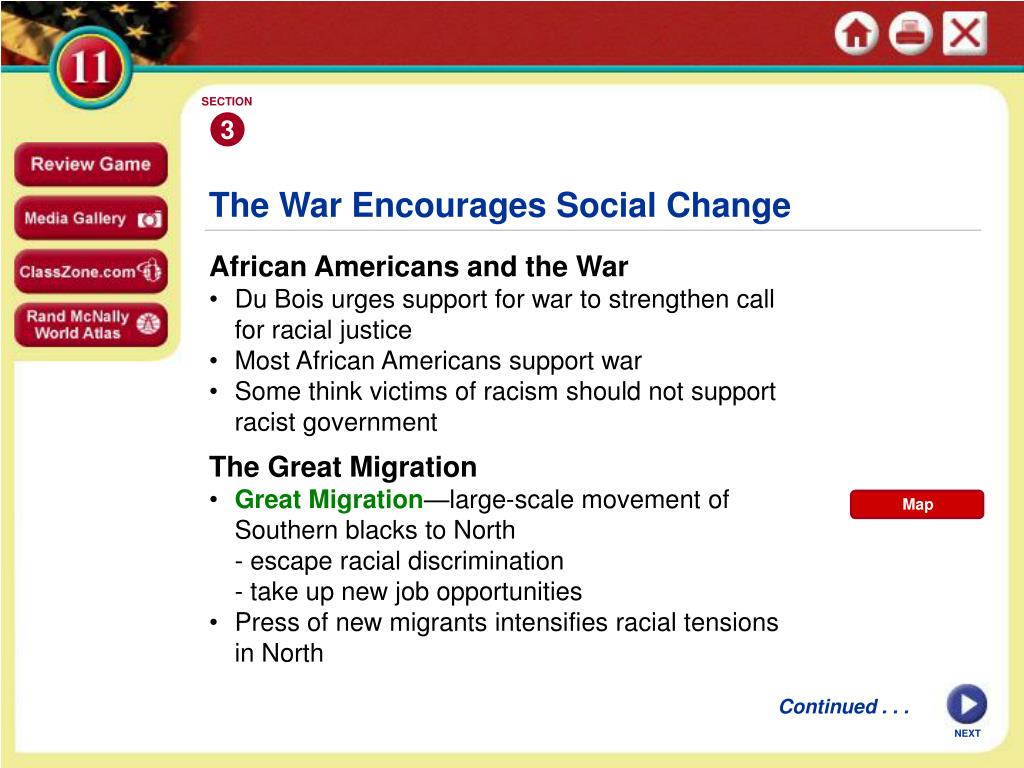 11

Review Game

Media Gallery

ClassZone.com

Rand McNally World Atlas

SECTION
3

The War Encourages Social Change

African Americans and the War
• Du Bois urges support for war to strengthen call for racial justice
• Most African Americans support war
• Some think victims of racism should not support racist government

The Great Migration
• Great Migration—large-scale movement of Southern blacks to North
- escape racial discrimination
- take up new job opportunities
• Press of new migrants intensifies racial tensions in North

Map

Continued . . .

NEXT